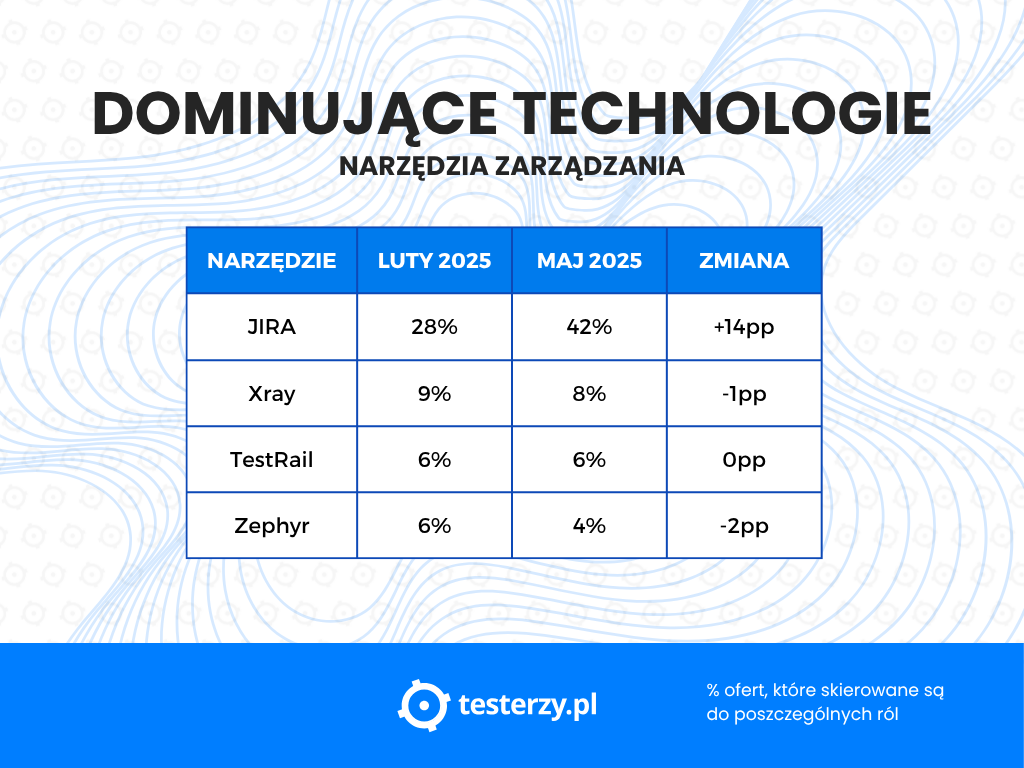 DOMINUJĄCE TECHNOLOGIE

NARZĘDZIA ZARZĄDZANIA

| NARZĘDZIE | LUTY 2025 | MAJ 2025 | ZMIANA |
|---|---|---|---|
| JIRA | 28% | 42% | +14pp |
| Xray | 9% | 8% | -1pp |
| TestRail | 6% | 6% | 0pp |
| Zephyr | 6% | 4% | -2pp |

testerzy.pl

% ofert, które skierowane są do poszczególnych ról